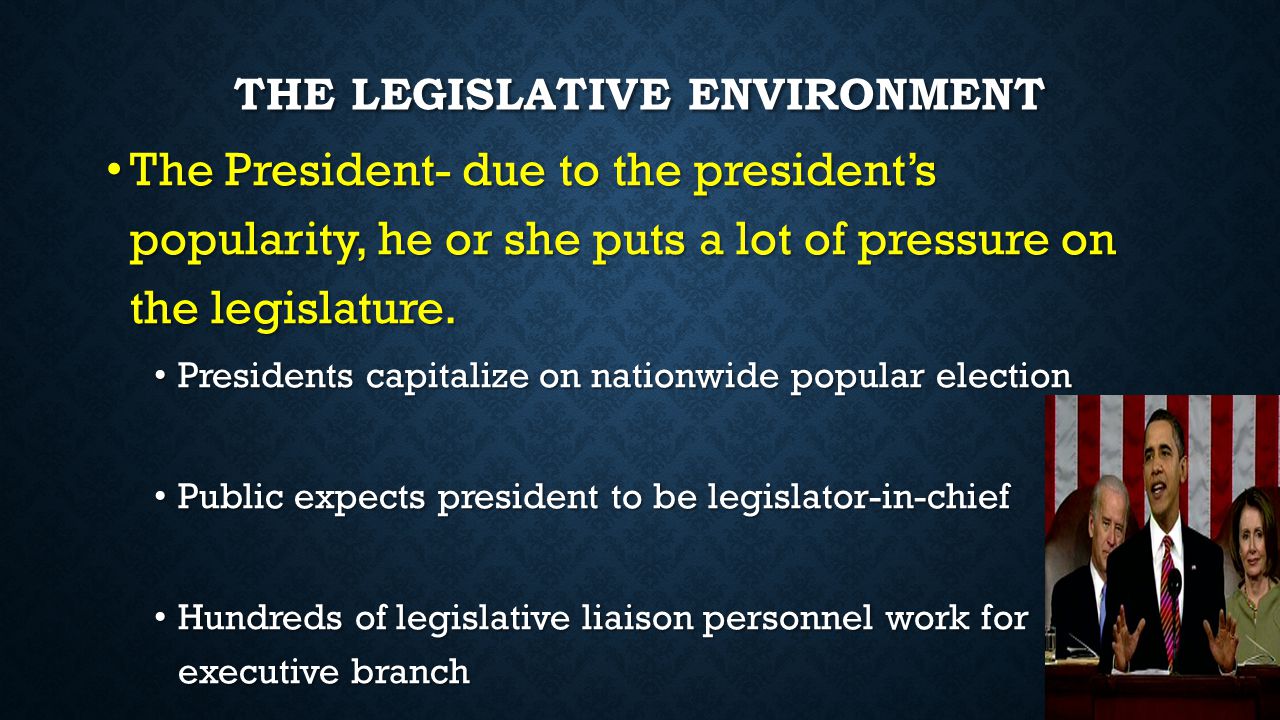 THE LEGISLATIVE ENVIRONMENT

• The President- due to the president's popularity, he or she puts a lot of pressure on the legislature.

• Presidents capitalize on nationwide popular election

• Public expects president to be legislator-in-chief

• Hundreds of legislative liaison personnel work for executive branch